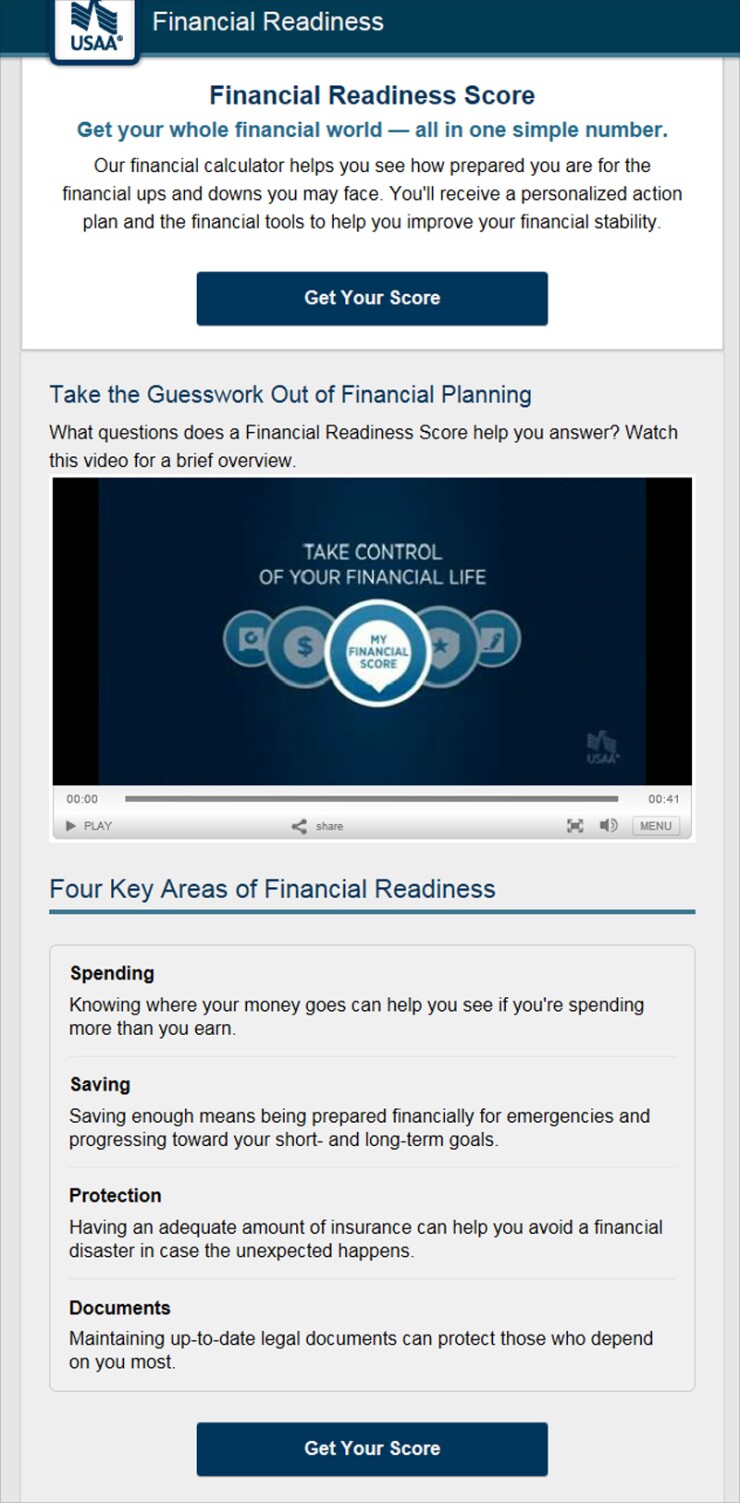 USAA®

Financial Readiness

Financial Readiness Score

Get your whole financial world — all in one simple number.

Our financial calculator helps you see how prepared you are for the financial ups and downs you may face. You'll receive a personalized action plan and the financial tools to help you improve your financial stability.

Get Your Score

Take the Guesswork Out of Financial Planning

What questions does a Financial Readiness Score help you answer? Watch this video for a brief overview.

TAKE CONTROL OF YOUR FINANCIAL LIFE

MY FINANCIAL SCORE

USAA®

00:00

00:41

PLAY

share

MENU

Four Key Areas of Financial Readiness

Spending

Knowing where your money goes can help you see if you're spending more than you earn.

Saving

Saving enough means being prepared financially for emergencies and progressing toward your short- and long-term goals.

Protection

Having an adequate amount of insurance can help you avoid a financial disaster in case the unexpected happens.

Documents

Maintaining up-to-date legal documents can protect those who depend on you most.

Get Your Score